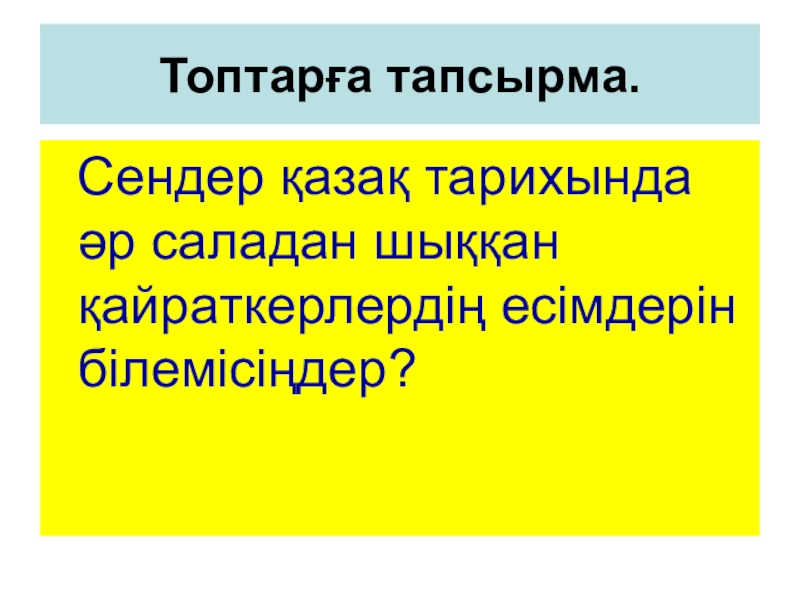 Топтарға тапсырма.

Сендер қазақ тарихында әр саладан шыққан қайраткерлердің есімдерін білемісіңдер?